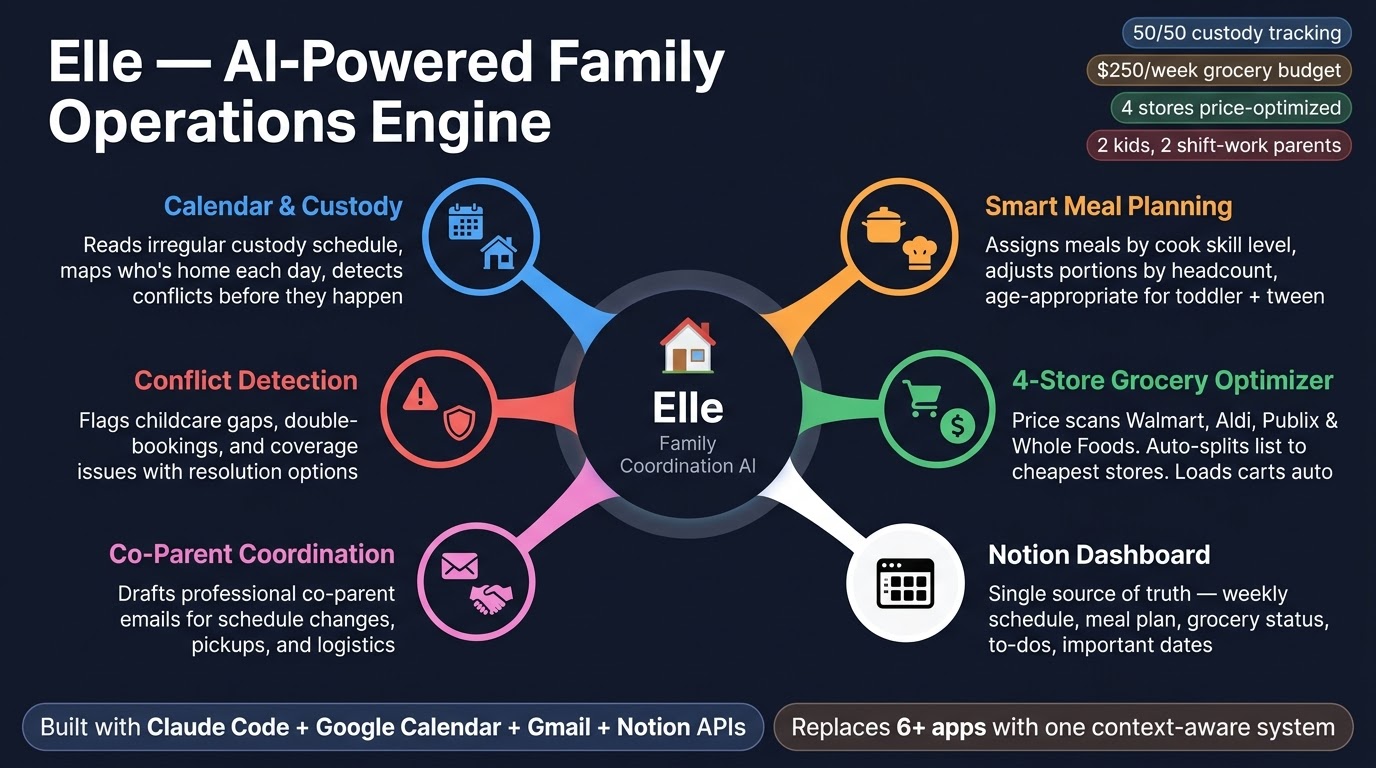 Elle — AI-Powered Family Operations Engine

50/50 custody tracking

$250/week grocery budget

4 stores price-optimized

2 kids, 2 shift-work parents

Calendar & Custody

Reads irregular custody schedule, maps who's home each day, detects conflicts before they happen

Conflict Detection

Flags childcare gaps, double-bookings, and coverage issues with resolution options

Co-Parent Coordination

Drafts professional co-parent emails for schedule changes, pickups, and logistics

Elle

Family Coordination AI

Smart Meal Planning

Assigns meals by cook skill level, adjusts portions by headcount, age-appropriate for toddler + tween

4-Store Grocery Optimizer

Price scans Walmart, Aldi, Publix & Whole Foods. Auto-splits list to cheapest stores. Loads carts auto

Notion Dashboard

Single source of truth — weekly schedule, meal plan, grocery status, to-dos, important dates

Built with Claude Code + Google Calendar + Gmail + Notion APIs

Replaces 6+ apps with one context-aware system